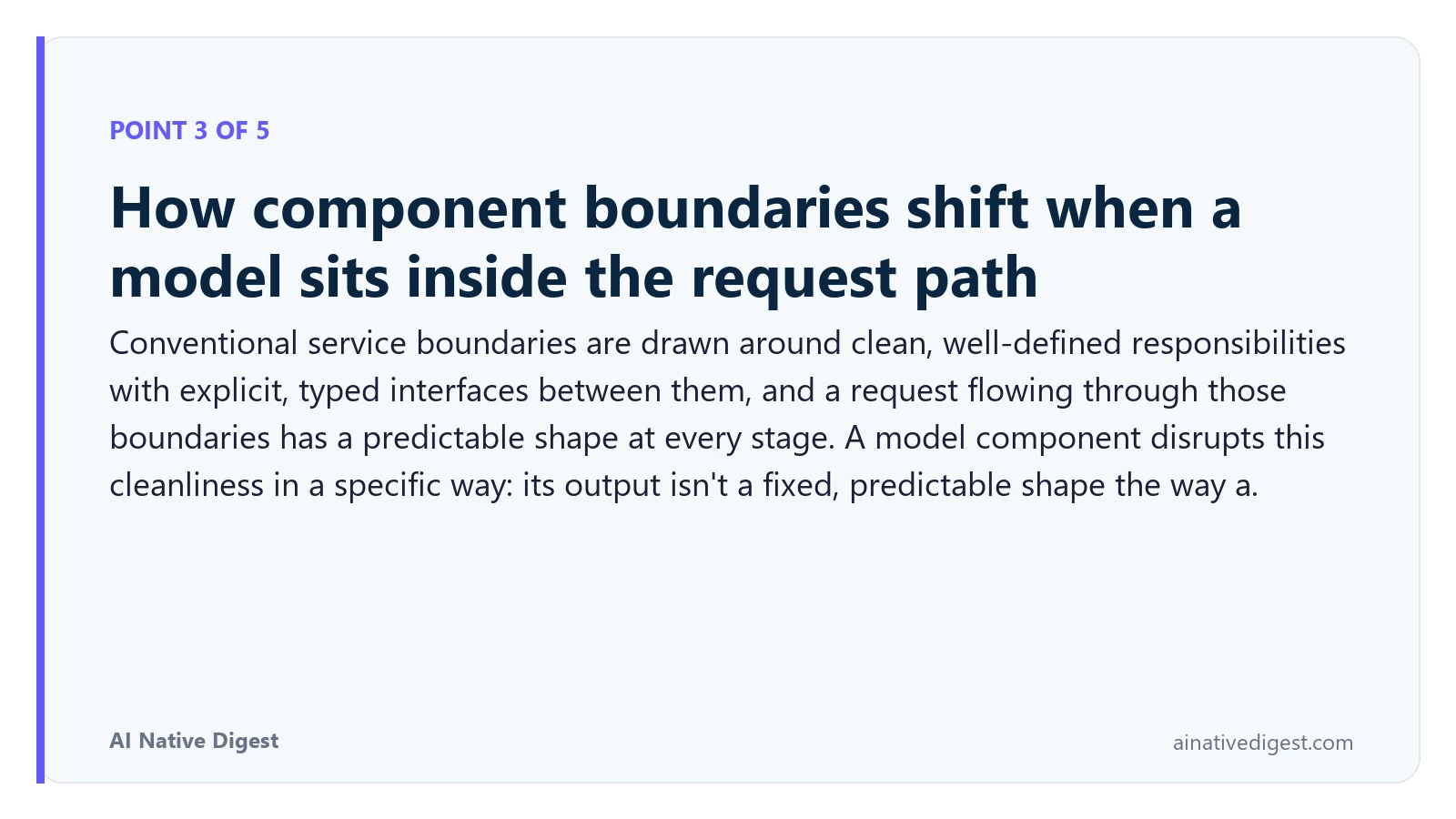 POINT 3 OF 5

How component boundaries shift when a model sits inside the request path

Conventional service boundaries are drawn around clean, well-defined responsibilities with explicit, typed interfaces between them, and a request flowing through those boundaries has a predictable shape at every stage. A model component disrupts this cleanliness in a specific way: its output isn't a fixed, predictable shape the way a.

AI Native Digest

ainativedigest.com